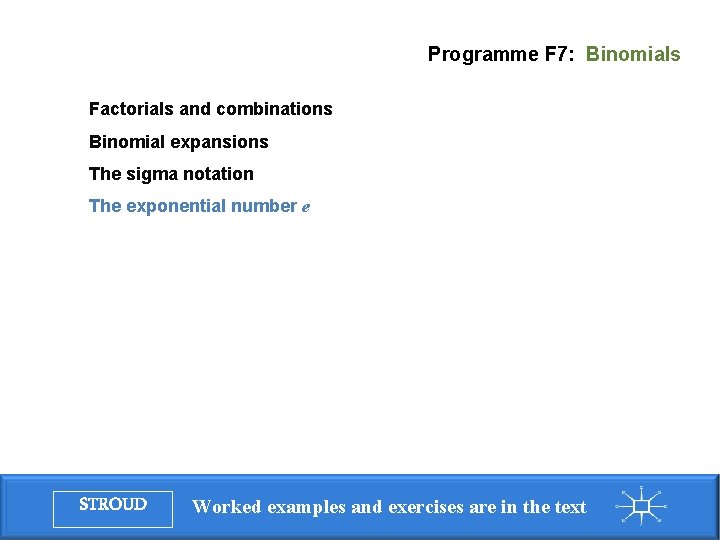 Programme F7: Binomials

Factorials and combinations

Binomial expansions

The sigma notation

The exponential number $e$

STROUD

Worked examples and exercises are in the text